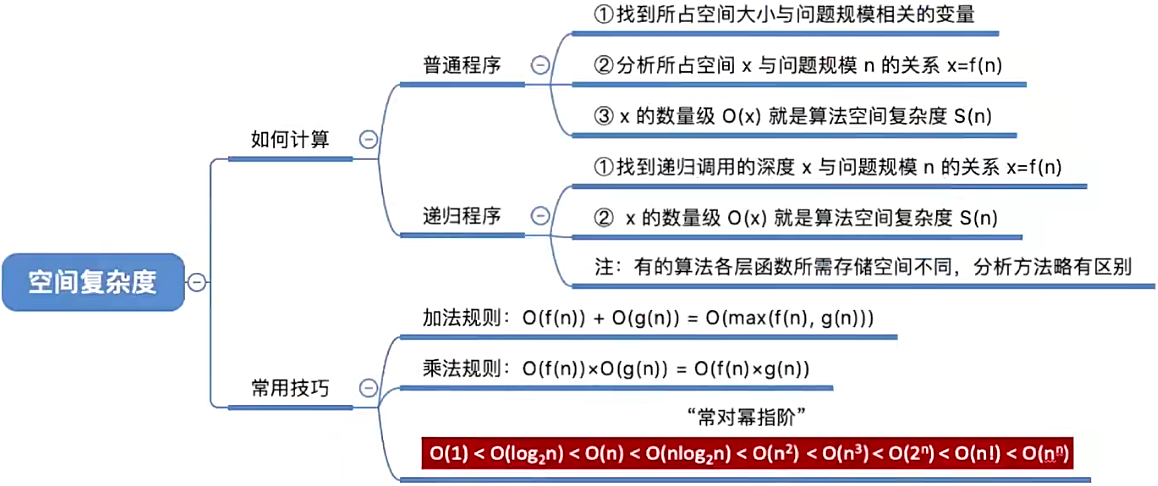 空间复杂度

如何计算

普通程序

①找到所占空间大小与问题规模相关的变量

②分析所占空间 x 与问题规模 n 的关系 x=f(n)

③ x 的数量级 O(x) 就是算法空间复杂度 S(n)

递归程序

①找到递归调用的深度 x 与问题规模 n 的关系 x=f(n)

② x 的数量级 O(x) 就是算法空间复杂度 S(n)

注：有的算法各层函数所需存储空间不同，分析方法略有区别

常用技巧

加法规则：O(f(n)) + O(g(n)) = O(max(f(n), g(n)))

乘法规则：O(f(n))×O(g(n)) = O(f(n)×g(n))

“常对幂指阶”

$O(1) < O(\log_2 n) < O(n) < O(n\log_2 n) < O(n^2) < O(n^3) < O(2^n) < O(n!) < O(n^n)$